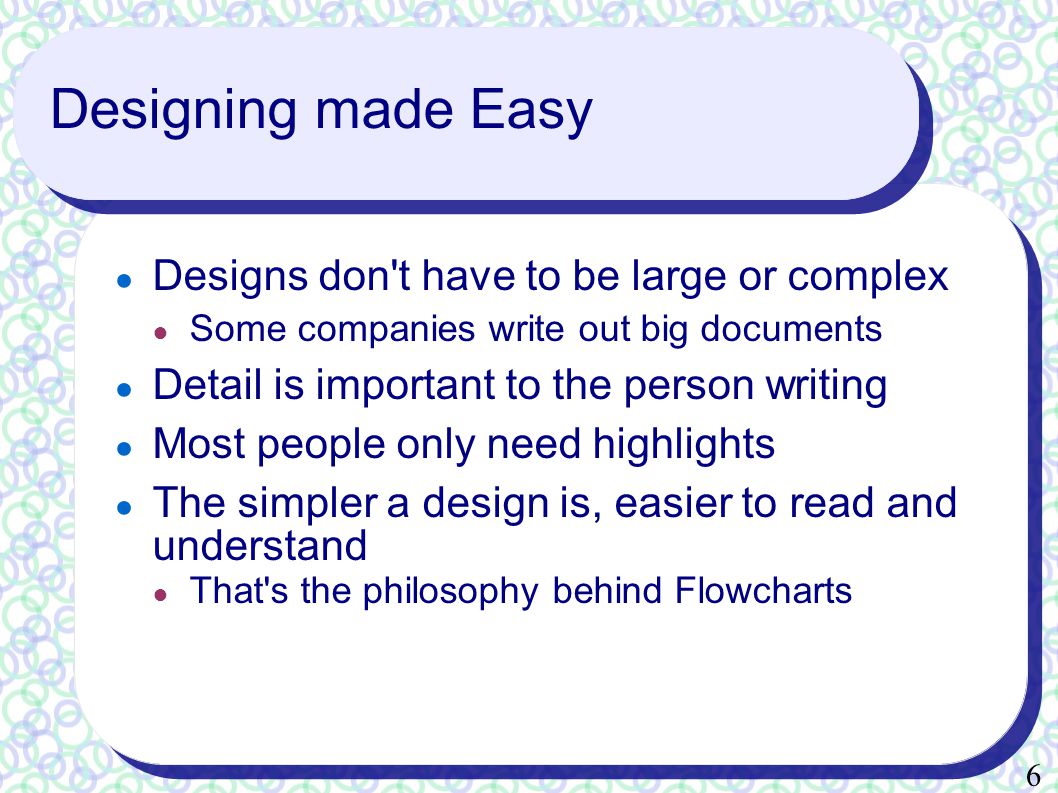 Designing made Easy

- Designs don't have to be large or complex
  - Some companies write out big documents
- Detail is important to the person writing
- Most people only need highlights
- The simpler a design is, easier to read and understand
  - That's the philosophy behind Flowcharts

6